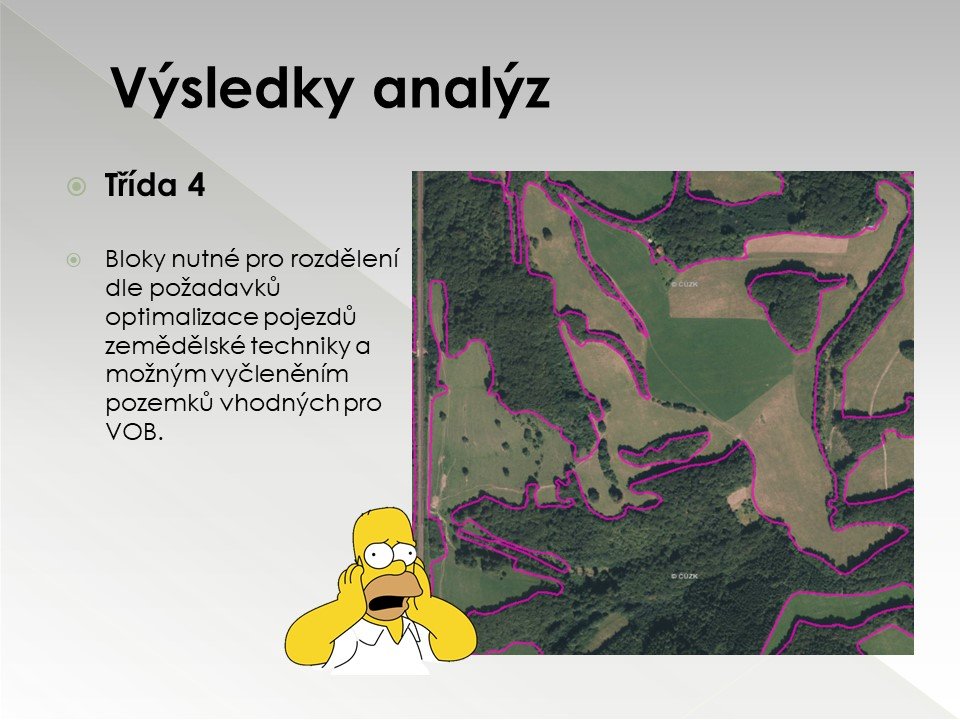 Výsledky analýz

Třída 4

Bloky nutné pro rozdělení dle požadavků optimalizace pojezdů zemědělské techniky a možným vyčleněním pozemků vhodných pro VOB.

© ČÚZK

© ČÚZK